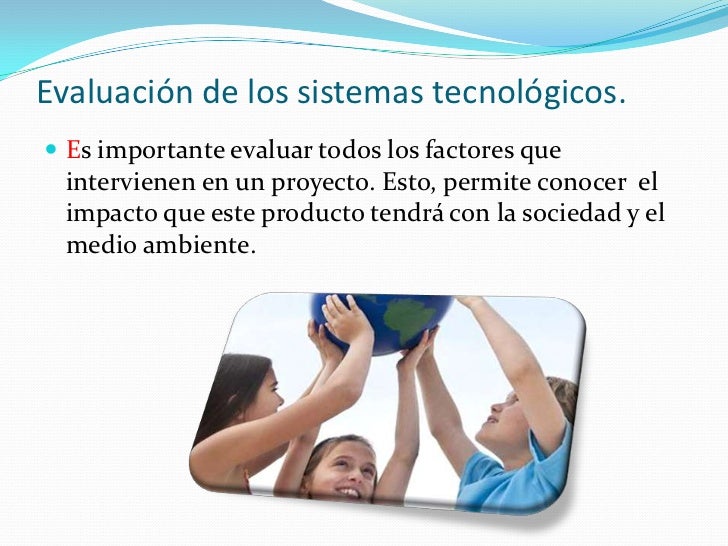 Evaluación de los sistemas tecnológicos.

Es importante evaluar todos los factores que intervienen en un proyecto. Esto, permite conocer el impacto que este producto tendrá con la sociedad y el medio ambiente.